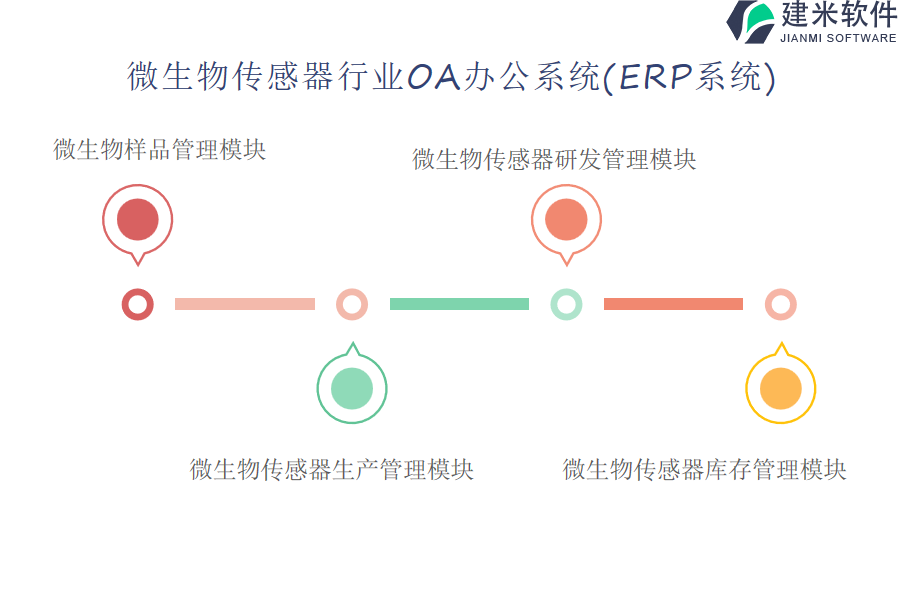 建米软件
JIANMI SOFTWARE

微生物传感器行业OA办公系统(ERP系统)

微生物样品管理模块

微生物传感器研发管理模块

微生物传感器生产管理模块

微生物传感器库存管理模块